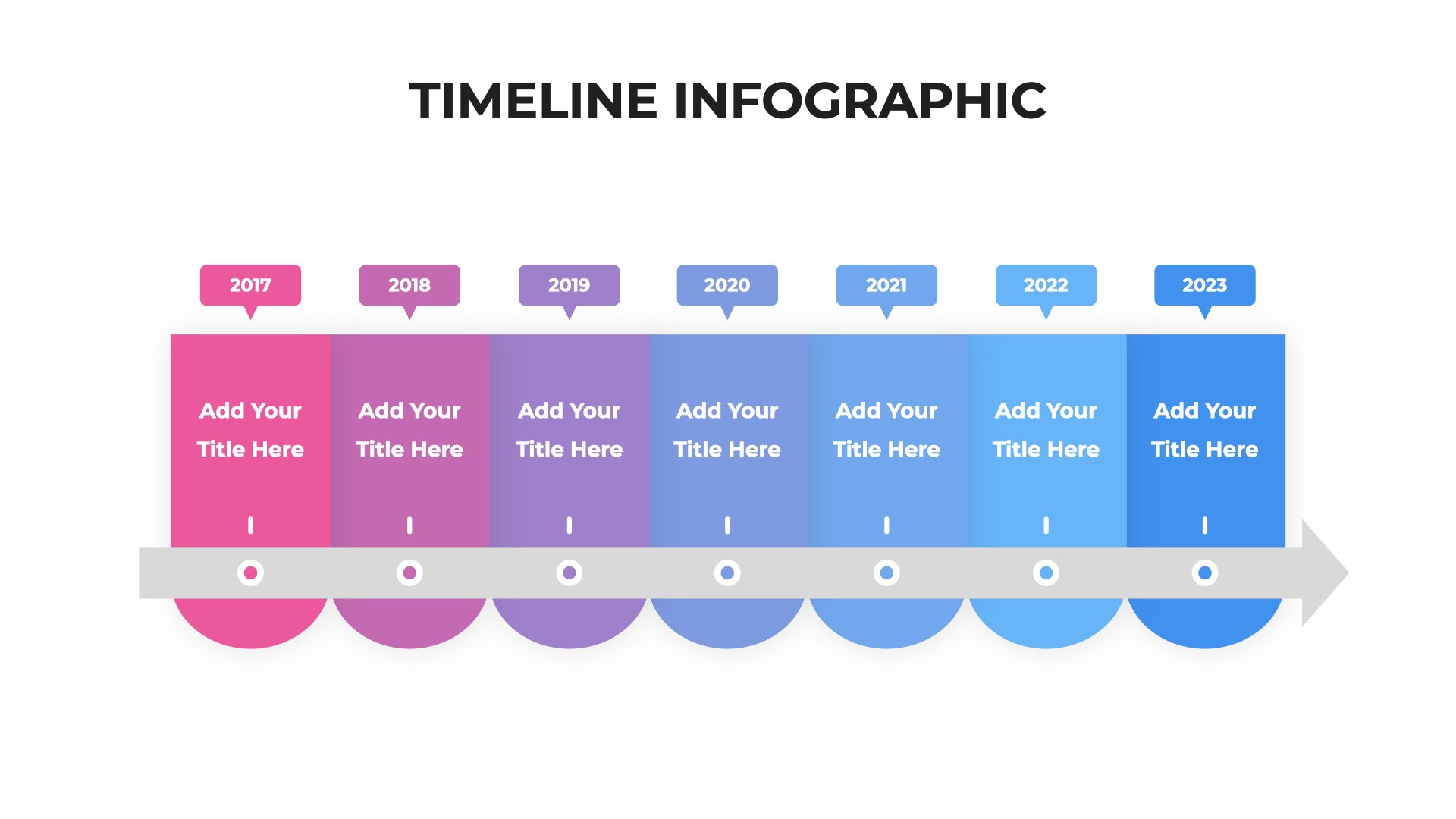 TIMELINE INFOGRAPHIC

2017

Add Your Title Here

2018

Add Your Title Here

2019

Add Your Title Here

2020

Add Your Title Here

2021

Add Your Title Here

2022

Add Your Title Here

2023

Add Your Title Here